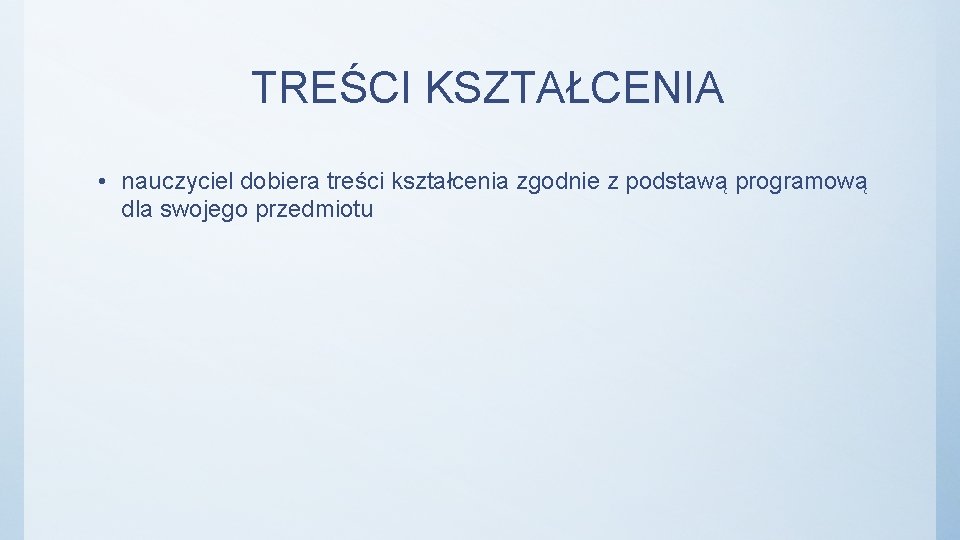 TREŚCI KSZTAŁCENIA

• nauczyciel dobiera treści kształcenia zgodnie z podstawą programową dla swojego przedmiotu